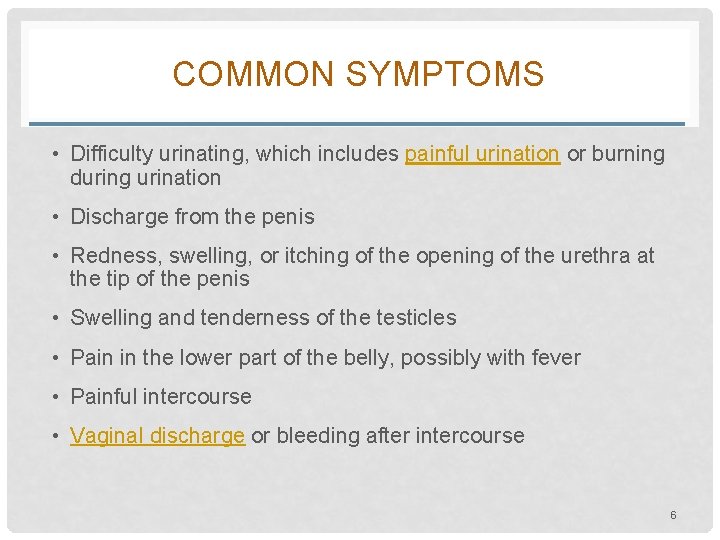 COMMON SYMPTOMS

• Difficulty urinating, which includes painful urination or burning during urination

• Discharge from the penis

• Redness, swelling, or itching of the opening of the urethra at the tip of the penis

• Swelling and tenderness of the testicles

• Pain in the lower part of the belly, possibly with fever

• Painful intercourse

• Vaginal discharge or bleeding after intercourse

6